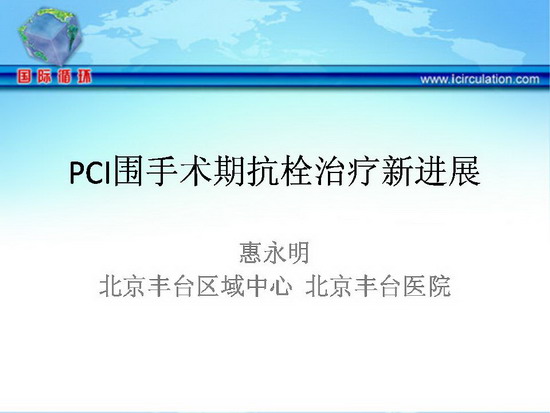 国际循环

www.icirculation.com

PCI围手术期抗栓治疗新进展

惠永明
北京丰台区域中心 北京丰台医院